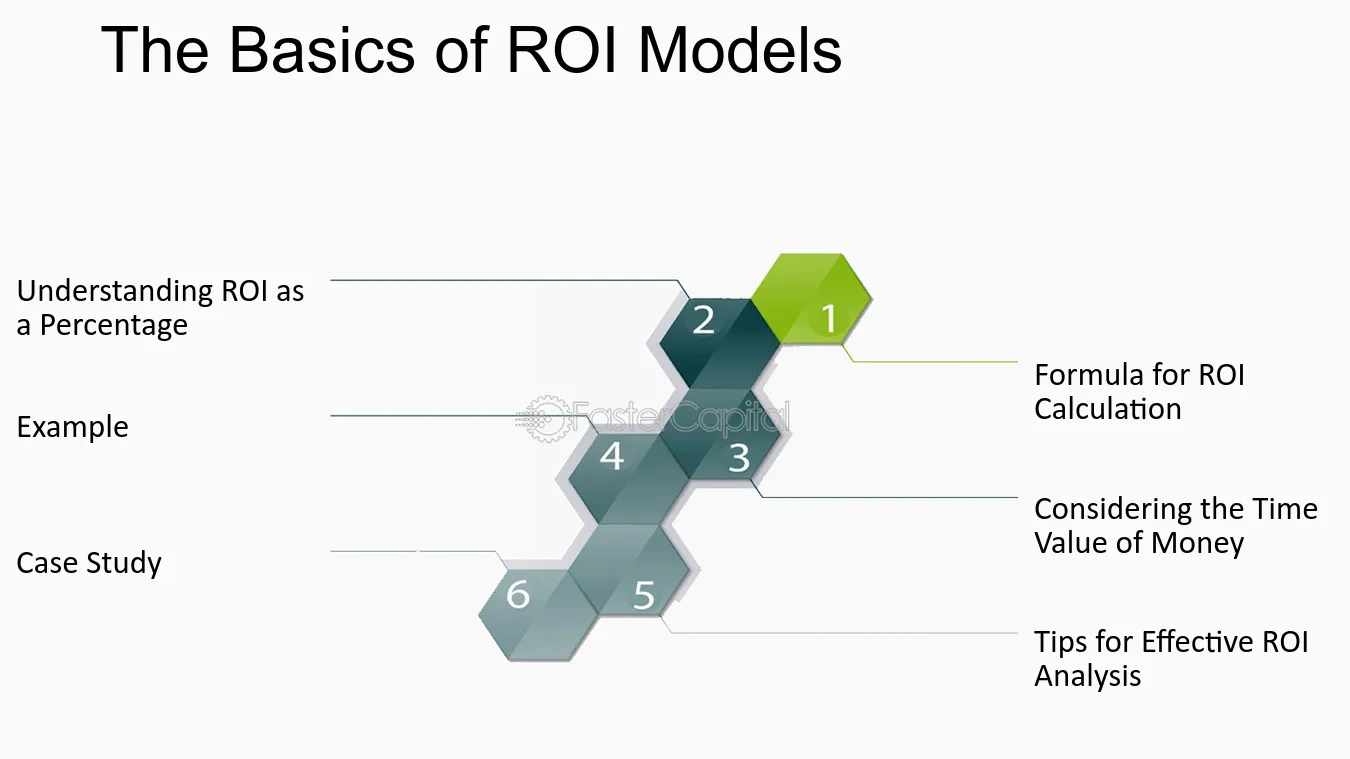 The Basics of ROI Models

Understanding ROI as a Percentage

Example

Case Study

2

1

4

3

6

5

Formula for ROI Calculation

Considering the Time Value of Money

Tips for Effective ROI Analysis

FasterCapital